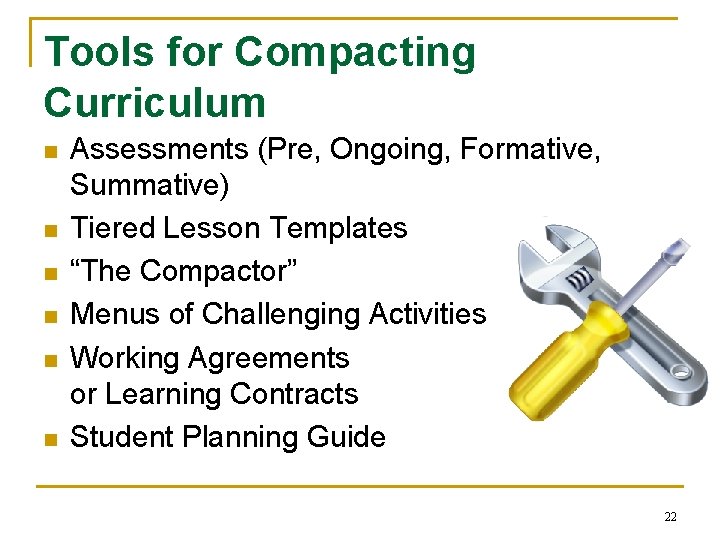 Tools for Compacting Curriculum

- Assessments (Pre, Ongoing, Formative, Summative)
- Tiered Lesson Templates
- “The Compactor”
- Menus of Challenging Activities
- Working Agreements or Learning Contracts
- Student Planning Guide

22